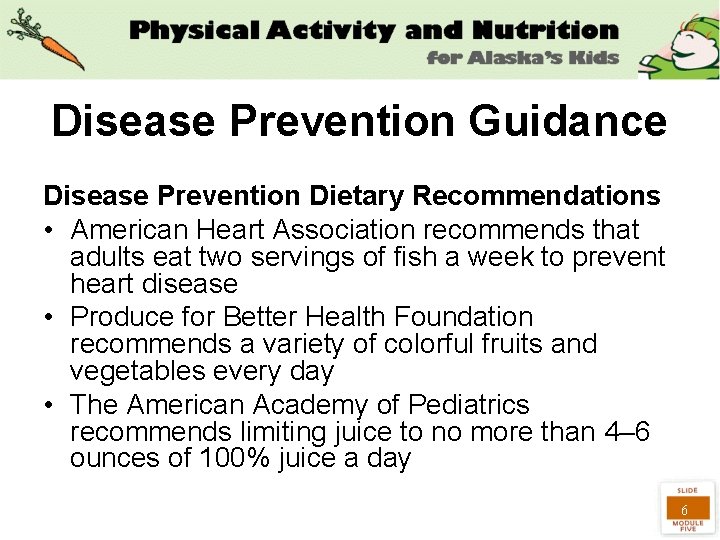 Physical Activity and Nutrition
for Alaska's Kids

Disease Prevention Guidance

Disease Prevention Dietary Recommendations

• American Heart Association recommends that adults eat two servings of fish a week to prevent heart disease
• Produce for Better Health Foundation recommends a variety of colorful fruits and vegetables every day
• The American Academy of Pediatrics recommends limiting juice to no more than 4–6 ounces of 100% juice a day

SLIDE
6
MODULE FIVE